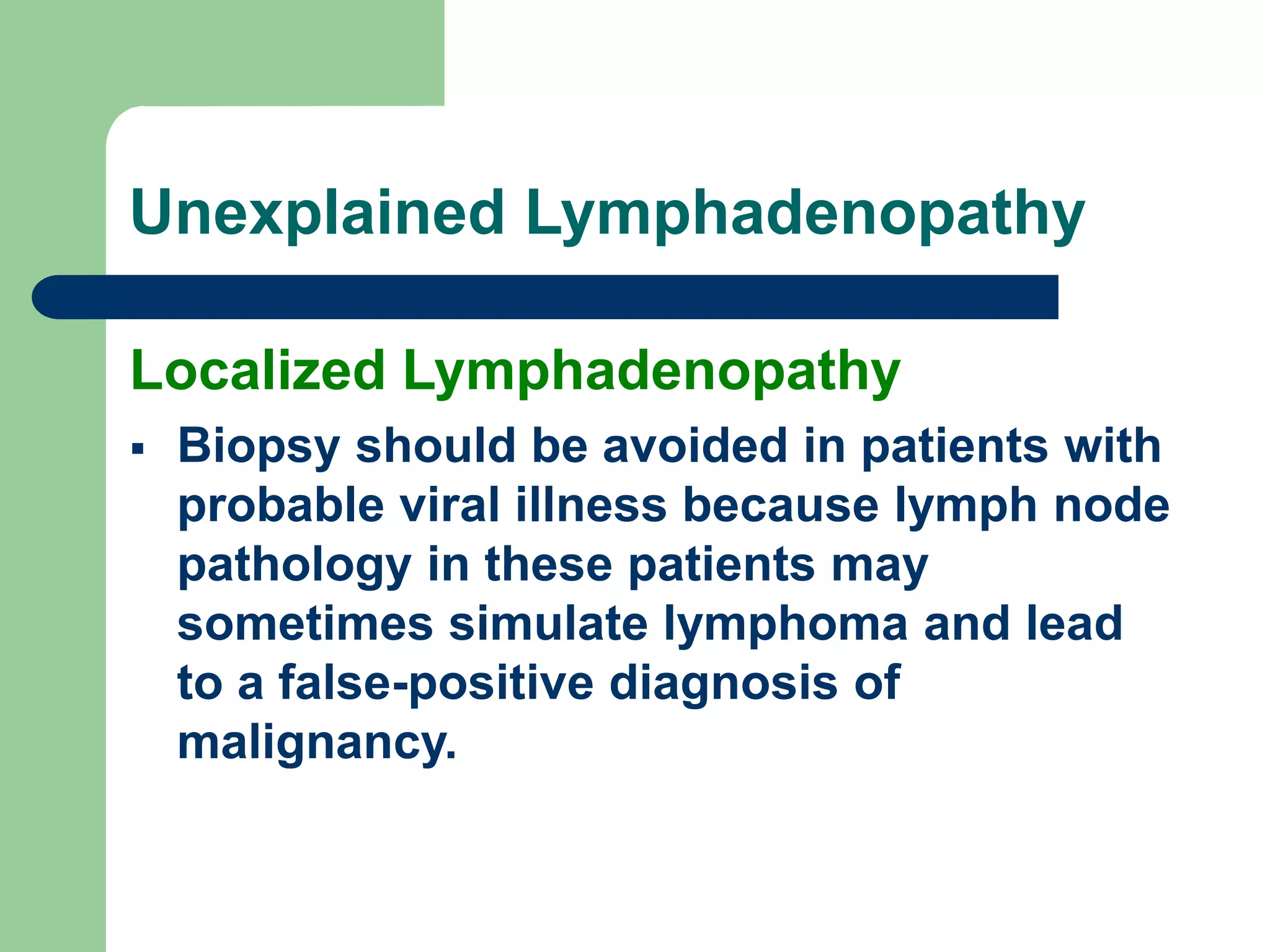 Unexplained Lymphadenopathy

Localized Lymphadenopathy

▪ Biopsy should be avoided in patients with probable viral illness because lymph node pathology in these patients may sometimes simulate lymphoma and lead to a false-positive diagnosis of malignancy.